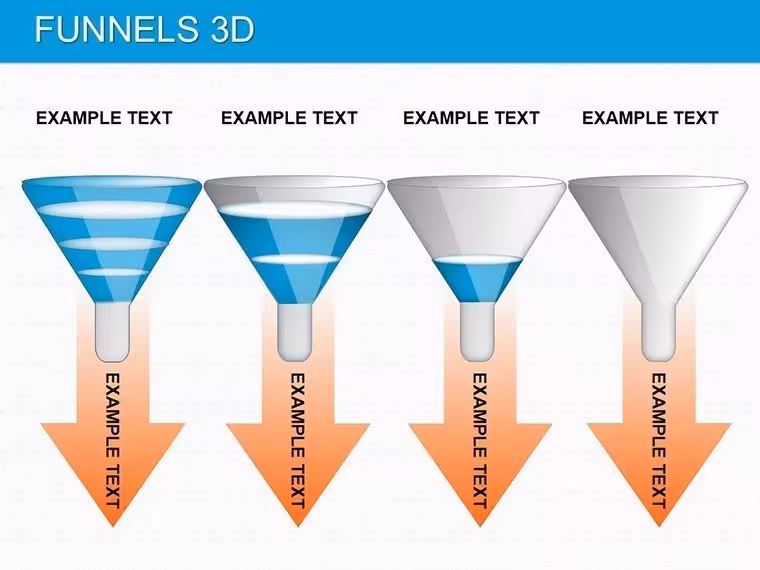 FUNNELS 3D

EXAMPLE TEXT

EXAMPLE TEXT

EXAMPLE TEXT

EXAMPLE TEXT

EXAMPLE TEXT

EXAMPLE TEXT

EXAMPLE TEXT

EXAMPLE TEXT